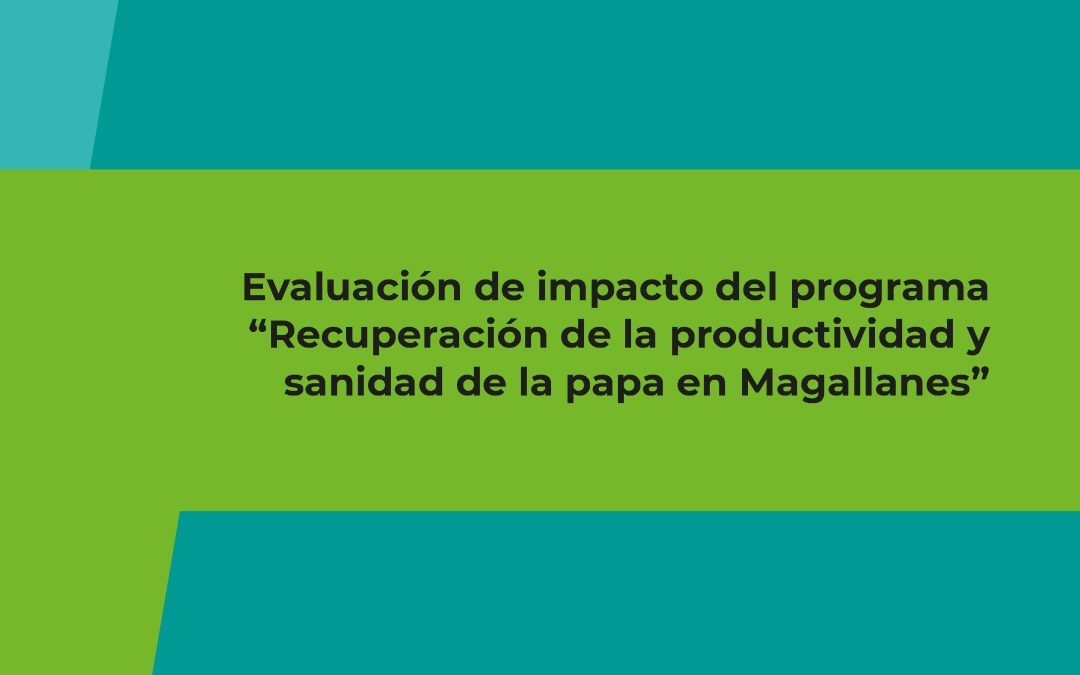 Evaluación de impacto del programa “Recuperación de la productividad y sanidad de la papa en Magallanes”